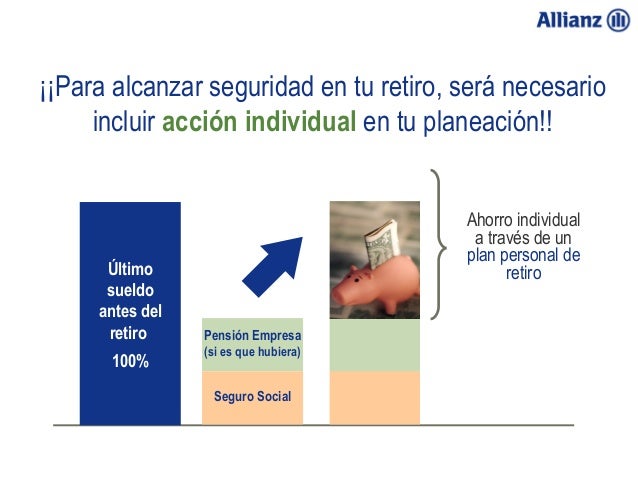 Allianz

¡¡Para alcanzar seguridad en tu retiro, será necesario incluir acción individual en tu planeación!!

Último sueldo antes del retiro

100%

Pensión Empresa (si es que hubiera)

Seguro Social

Ahorro individual a través de un plan personal de retiro